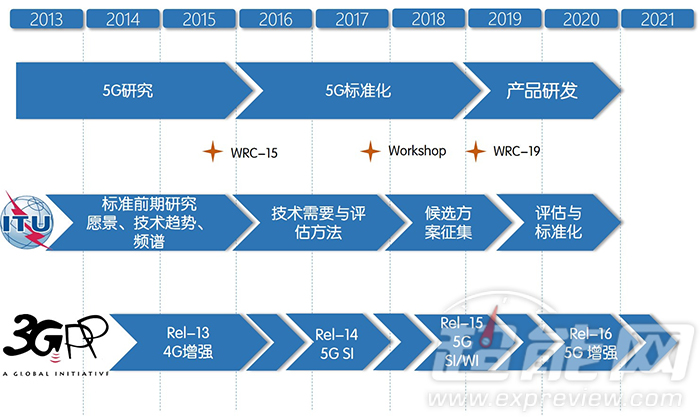 2013 2014 2015 2016 2017 2018 2019 2020 2021

5G研究

5G标准化

产品研发

WRC-15

Workshop

WRC-19

ITU

标准前期研究 愿景、技术趋势、频谱

技术需要与评估方法

候选方案征集

评估与标准化

3GPP
A GLOBAL INITIATIVE

Rel-13 4G增强

Rel-14 5G SI

Rel-15 5G SI/WI

Rel-16 5G 增强

超能网
www.expreview.com